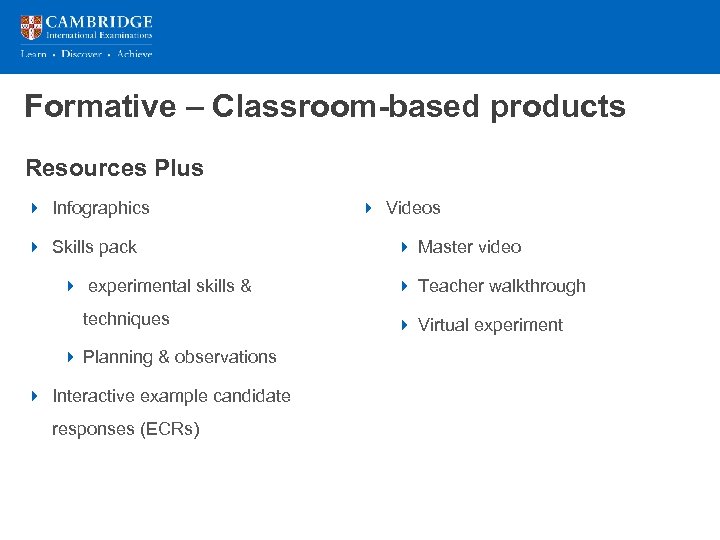 CAMBRIDGE
International Examinations
Learn • Discover • Achieve

Formative – Classroom-based products

Resources Plus

Infographics

Skills pack

experimental skills & techniques

Planning & observations

Interactive example candidate responses (ECRs)

Videos

Master video

Teacher walkthrough

Virtual experiment